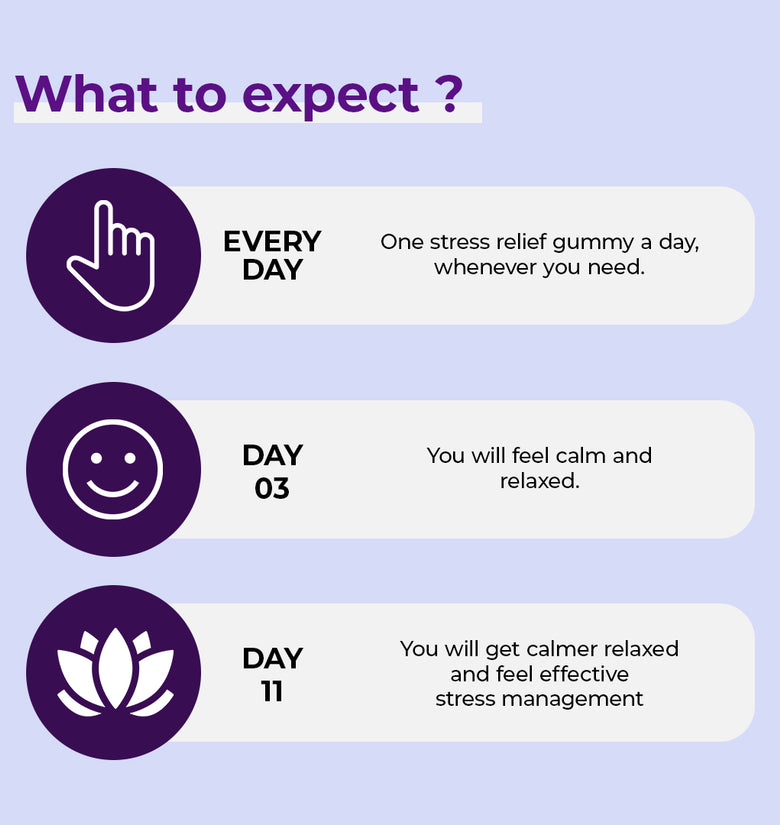 What to expect ?

EVERY DAY

One stress relief gummy a day, whenever you need.

DAY 03

You will feel calm and relaxed.

DAY 11

You will get calmer relaxed and feel effective stress management